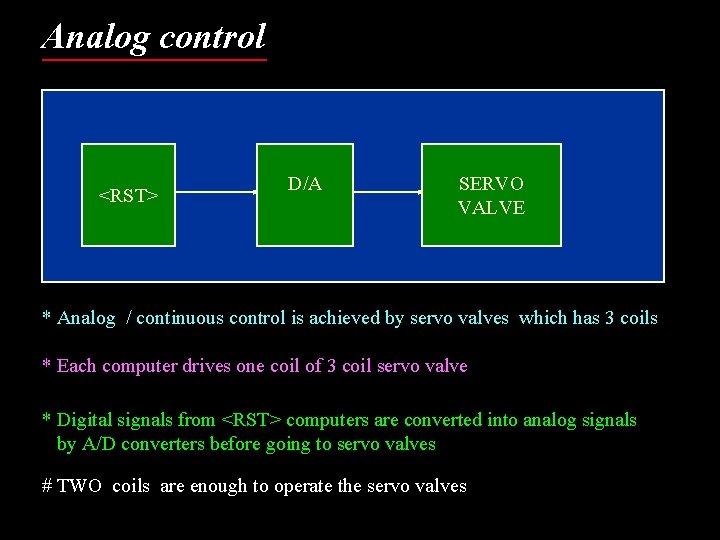 Analog control

<RST>

D/A

SERVO VALVE

* Analog / continuous control is achieved by servo valves which has 3 coils

* Each computer drives one coil of 3 coil servo valve

* Digital signals from <RST> computers are converted into analog signals by A/D converters before going to servo valves

# TWO coils are enough to operate the servo valves